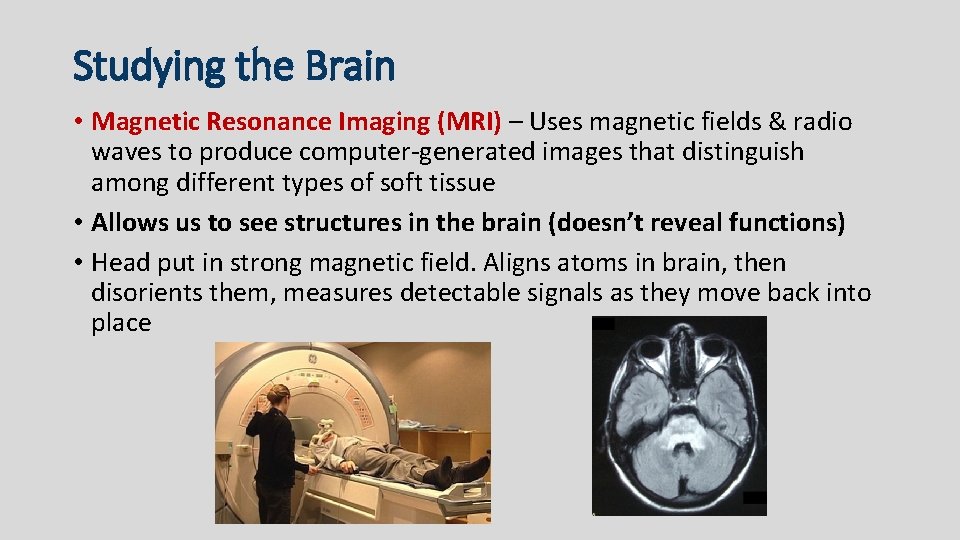 Studying the Brain

• Magnetic Resonance Imaging (MRI) – Uses magnetic fields & radio waves to produce computer-generated images that distinguish among different types of soft tissue

• Allows us to see structures in the brain (doesn't reveal functions)

• Head put in strong magnetic field. Aligns atoms in brain, then disorients them, measures detectable signals as they move back into place